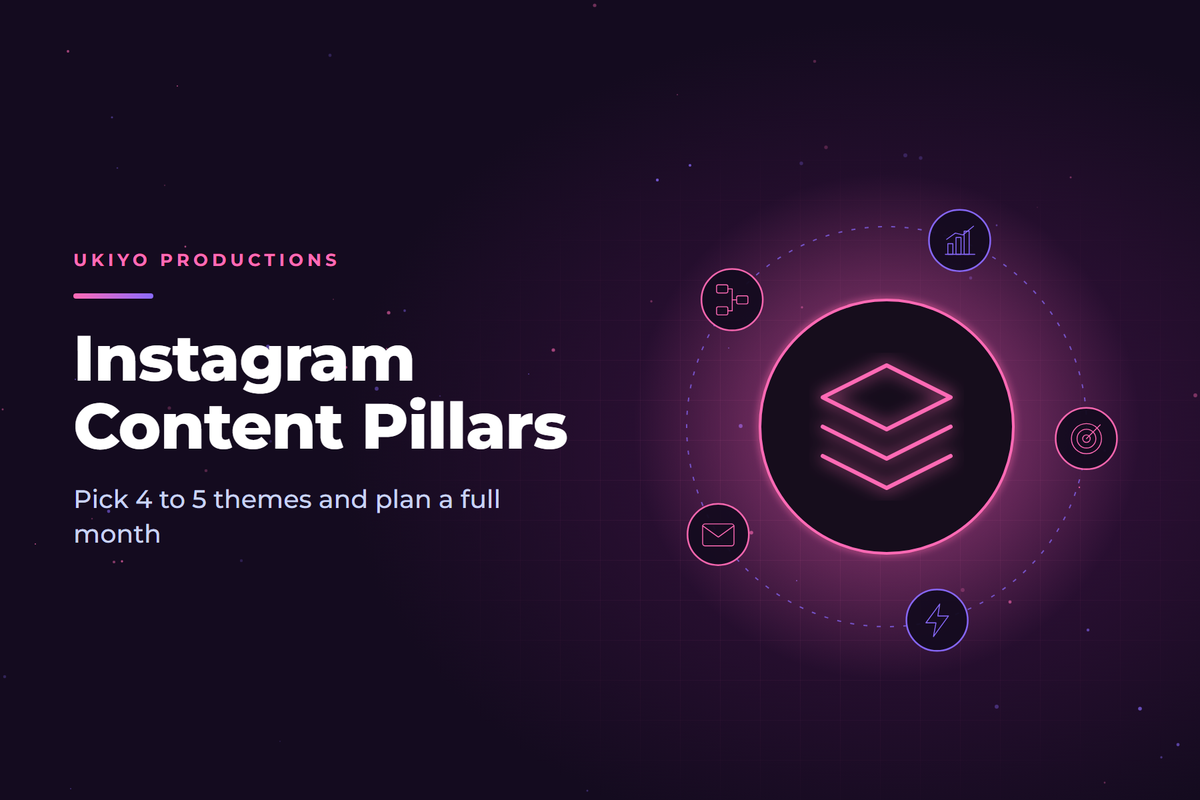 UKIYO PRODUCTIONS

Instagram Content Pillars

Pick 4 to 5 themes and plan a full month